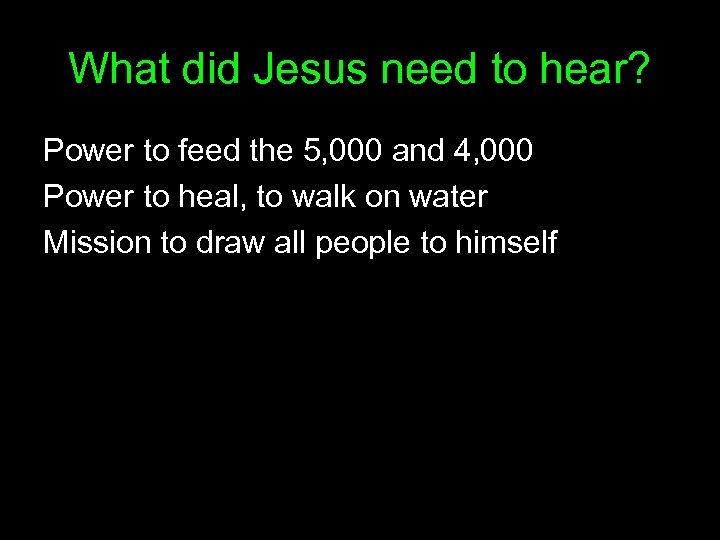 What did Jesus need to hear?

Power to feed the 5,000 and 4,000
Power to heal, to walk on water
Mission to draw all people to himself